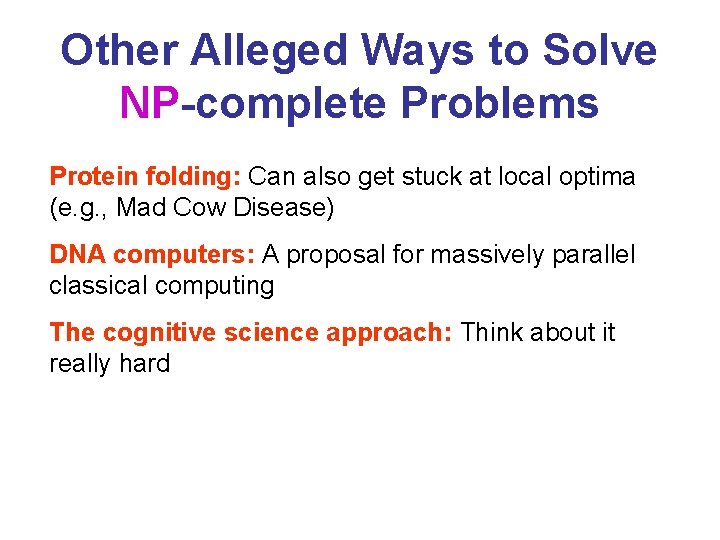 Other Alleged Ways to Solve NP-complete Problems

Protein folding: Can also get stuck at local optima (e.g., Mad Cow Disease)

DNA computers: A proposal for massively parallel classical computing

The cognitive science approach: Think about it really hard